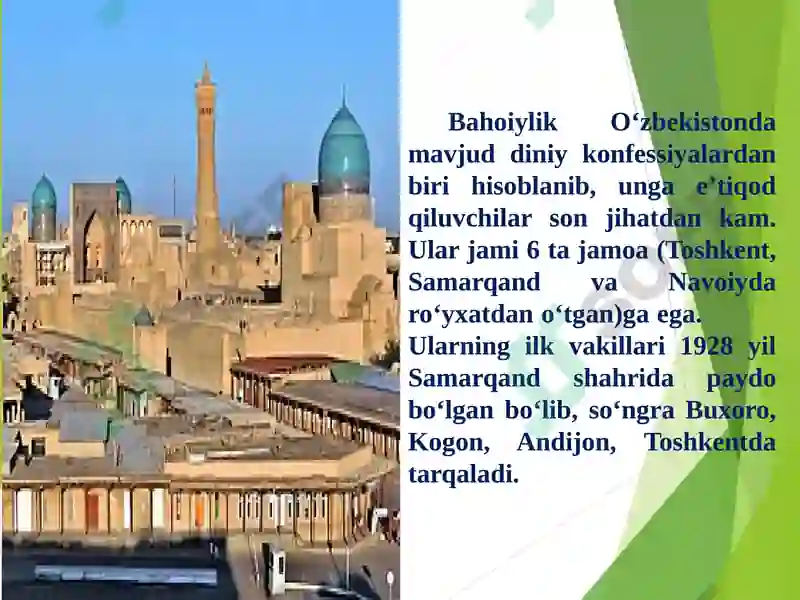 Bahoiylik O‘zbekistonda mavjud diniy konfessiyalardan biri hisoblanib, unga e’tiqod qiluvchilar son jihatdan kam. Ular jami 6 ta jamoa (Toshkent, Samarqand va Navoiyda ro‘yxatdan o‘tgan)ga ega.
Ularning ilk vakillari 1928 yil Samarqand shahrida paydo bo‘lgan bo‘lib, so‘ngra Buxoro, Kogon, Andijon, Toshkentda tarqaladi.